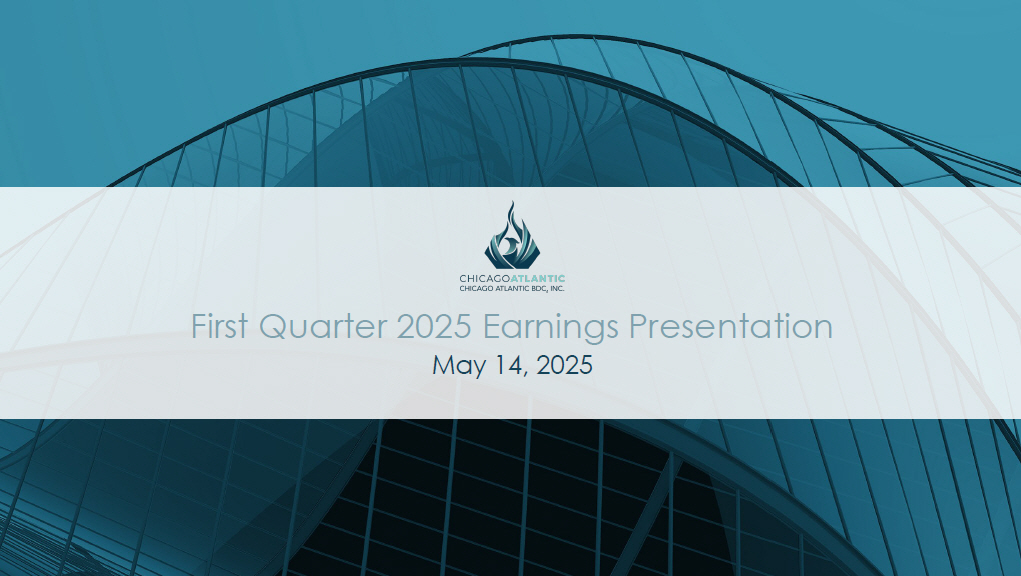 CHICAGOATLANTIC
CHICAGO ATLANTIC BDC, INC.

First Quarter 2025 Earnings Presentation

May 14, 2025